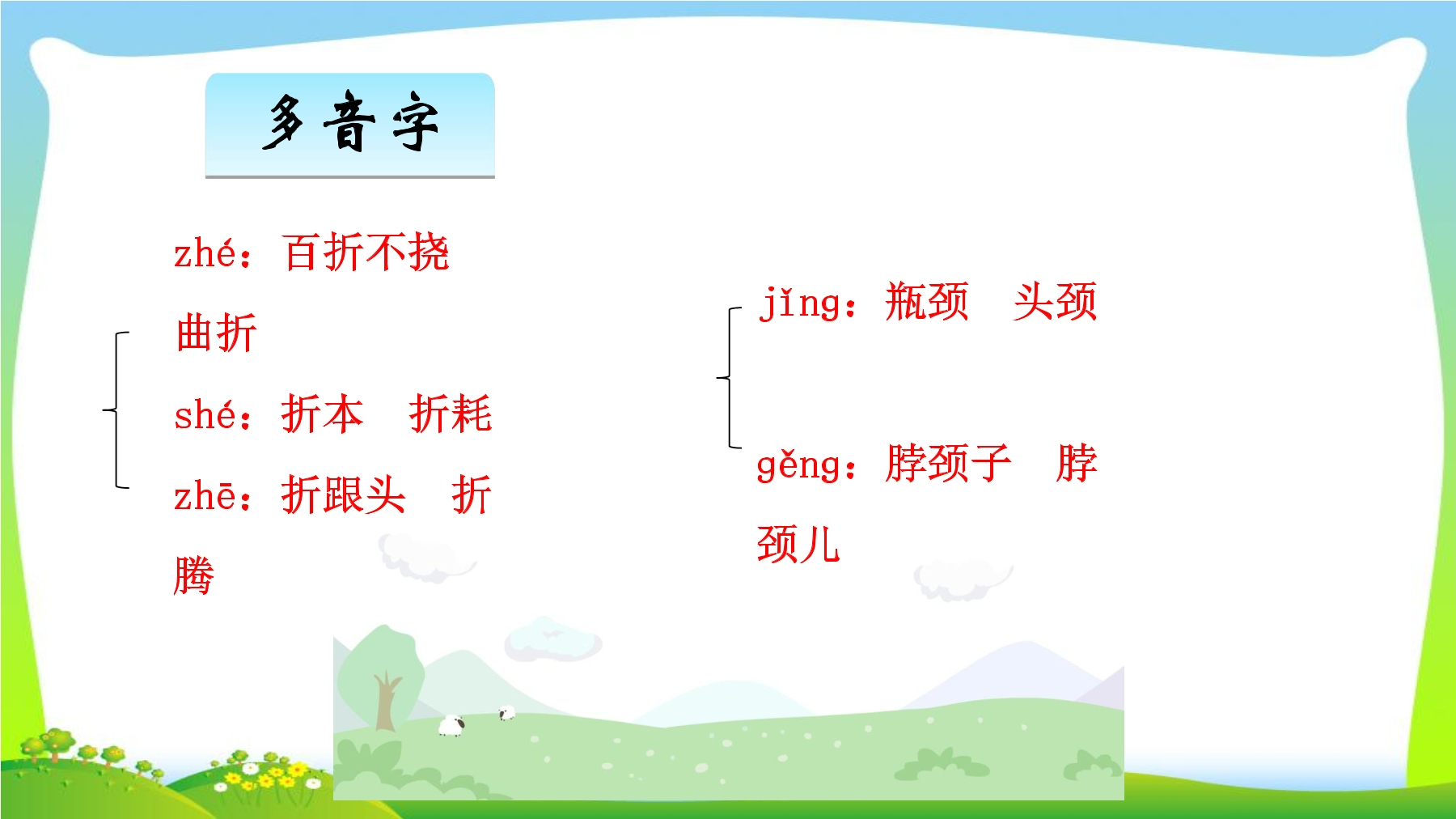 多音字

zhé：百折不挠 曲折

shé：折本　折耗

zhē：折跟头　折腾

jǐng：瓶颈　头颈

gěng：脖颈子　脖颈儿